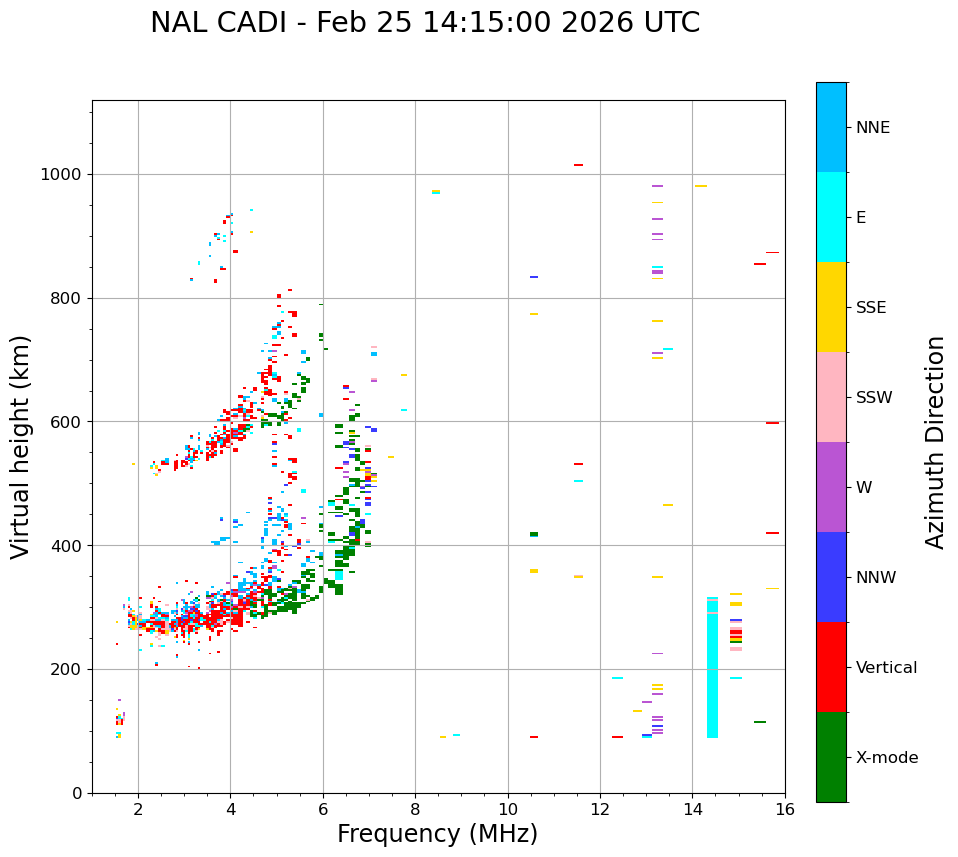 NAL CADI - Feb 25 14:15:00 2026 UTC

Virtual height (km)

1000
800
600
400
200
0

2 4 6 8 10 12 14 16

Frequency (MHz)

NNE
E
SSE
SSW
W
NNW
Vertical
X-mode

Azimuth Direction